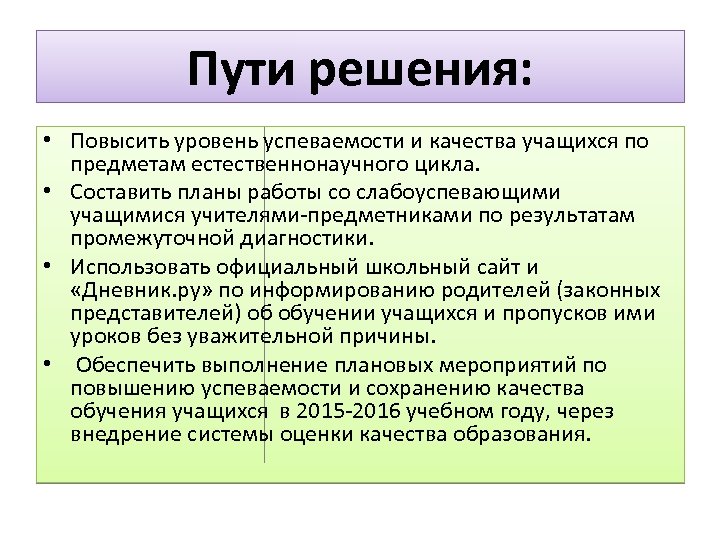 Пути решения:

• Повысить уровень успеваемости и качества учащихся по предметам естественнонаучного цикла.

• Составить планы работы со слабоуспевающими учащимися учителями-предметниками по результатам промежуточной диагностики.

• Использовать официальный школьный сайт и «Дневник.ру» по информированию родителей (законных представителей) об обучении учащихся и пропусков ими уроков без уважительной причины.

• Обеспечить выполнение плановых мероприятий по повышению успеваемости и сохранению качества обучения учащихся в 2015-2016 учебном году, через внедрение системы оценки качества образования.